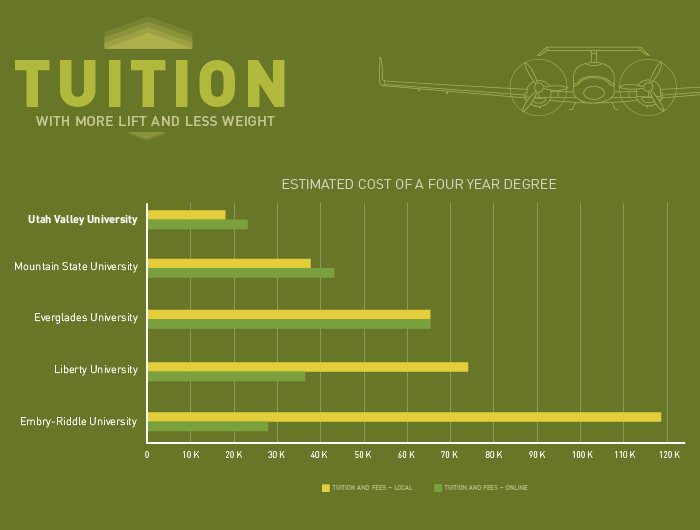 TUITION
WITH MORE LIFT AND LESS WEIGHT

ESTIMATED COST OF A FOUR YEAR DEGREE

Utah Valley University
Mountain State University
Everglades University
Liberty University
Embry-Riddle University

0 10 K 20 K 30 K 40 K 50 K 60 K 70 K 80 K 90 K 100 K 110 K 120 K

TUITION AND FEES - LOCAL
TUITION AND FEES - ONLINE